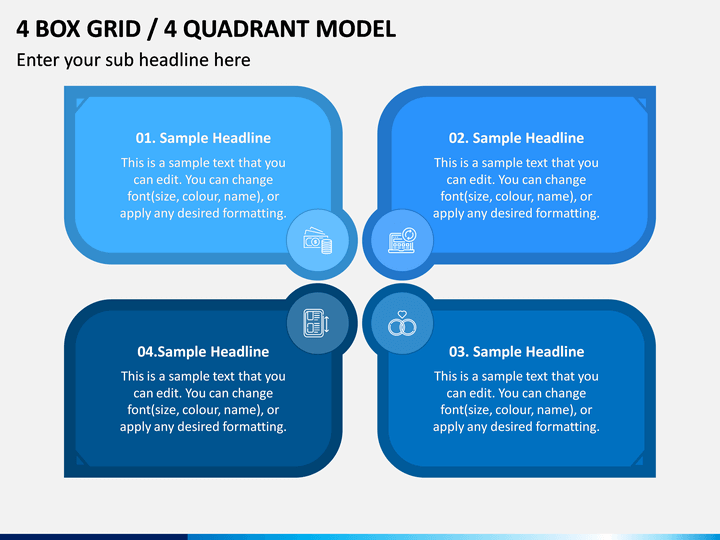 4 BOX GRID / 4 QUADRANT MODEL

Enter your sub headline here

01. Sample Headline

This is a sample text that you can edit. You can change font(size, colour, name), or apply any desired formatting.

02. Sample Headline

This is a sample text that you can edit. You can change font(size, colour, name), or apply any desired formatting.

04.Sample Headline

This is a sample text that you can edit. You can change font(size, colour, name), or apply any desired formatting.

03. Sample Headline

This is a sample text that you can edit. You can change font(size, colour, name), or apply any desired formatting.